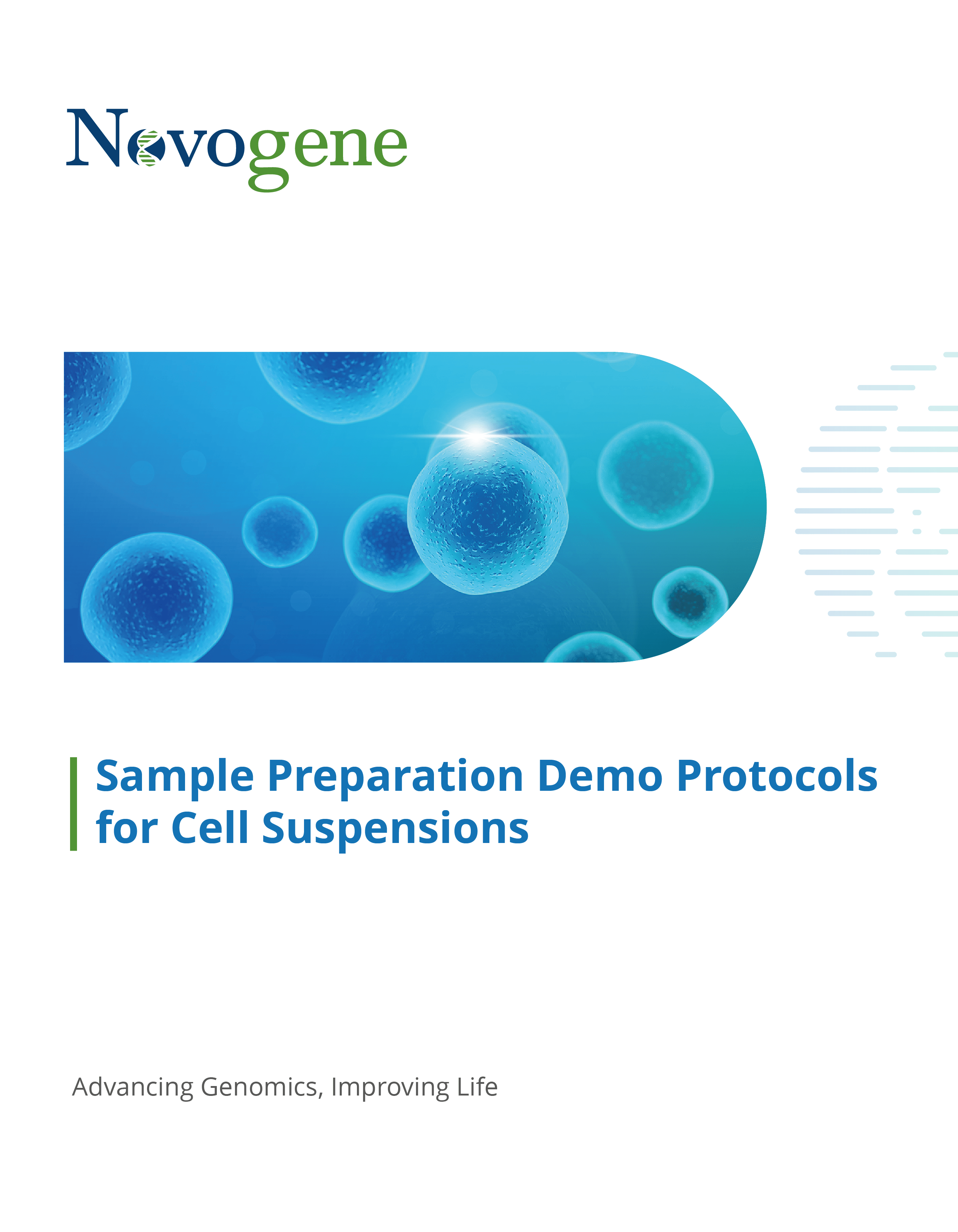 Novogene

Sample Preparation Demo Protocols for Cell Suspensions

Advancing Genomics, Improving Life